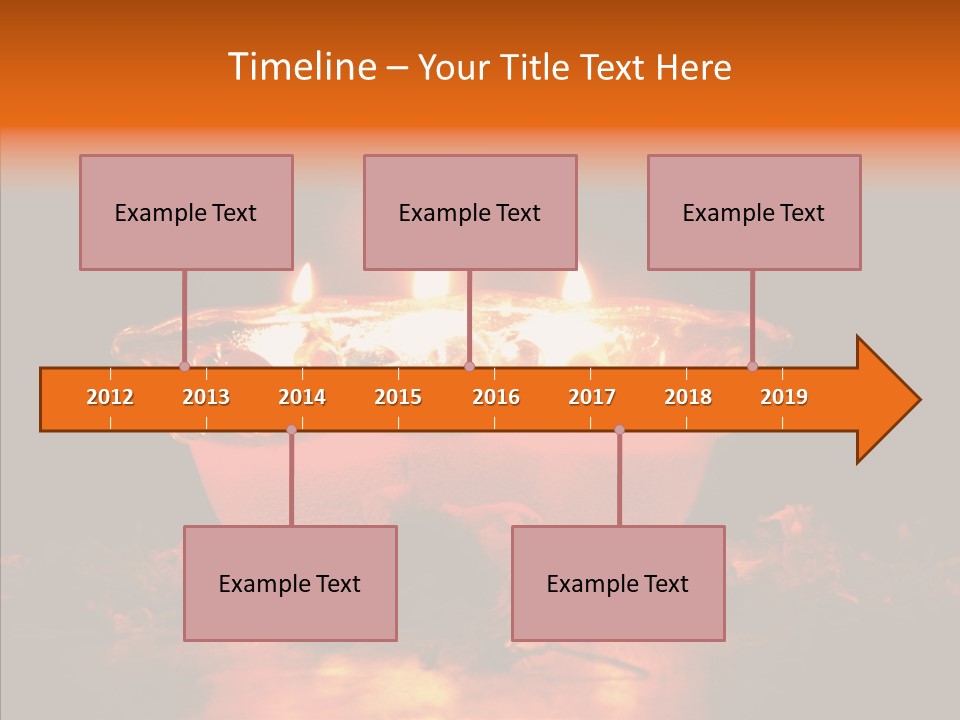 Timeline – Your Title Text Here

Example Text

Example Text

Example Text

2012 2013 2014 2015 2016 2017 2018 2019

Example Text

Example Text